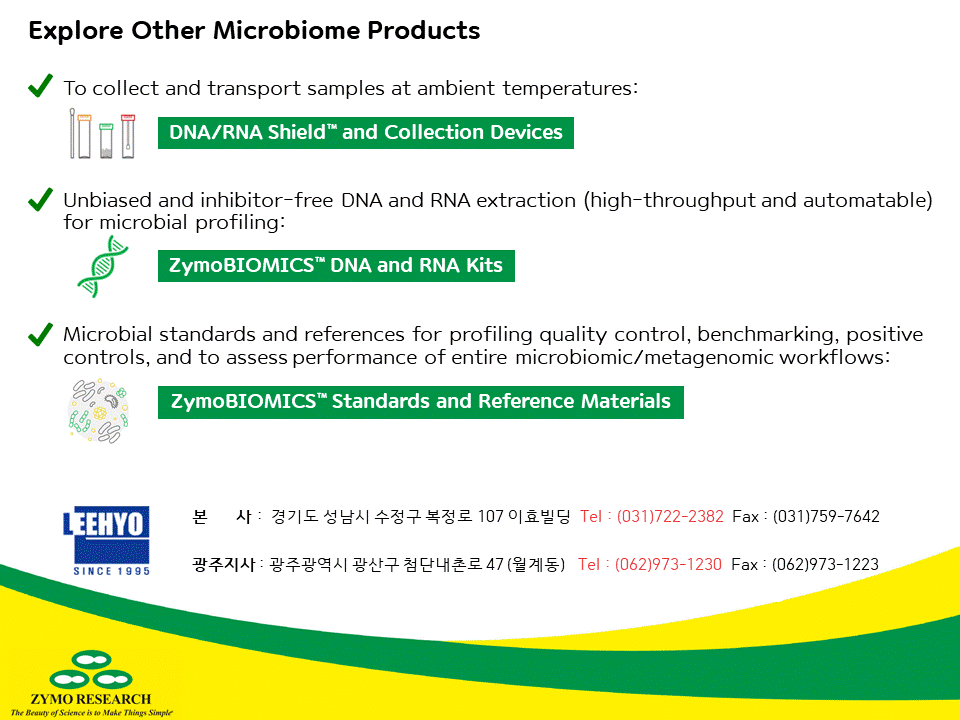 Explore Other Microbiome Products

To collect and transport samples at ambient temperatures:

DNA/RNA Shield™ and Collection Devices

Unbiased and inhibitor-free DNA and RNA extraction (high-throughput and automatable) for microbial profiling:

ZymoBIOMICS™ DNA and RNA Kits

Microbial standards and references for profiling quality control, benchmarking, positive controls, and to assess performance of entire microbiomic/metagenomic workflows:

ZymoBIOMICS™ Standards and Reference Materials

LEEHYO SINCE 1995

본 사 : 경기도 성남시 수정구 복정로 107 이효빌딩 Tel : (031)722-2382 Fax : (031)759-7642

광주지사 : 광주광역시 광산구 첨단내촌로 47 (월계동) Tel : (062)973-1230 Fax : (062)973-1223

ZYMO RESEARCH
The Beauty of Science is to Make Things Simple